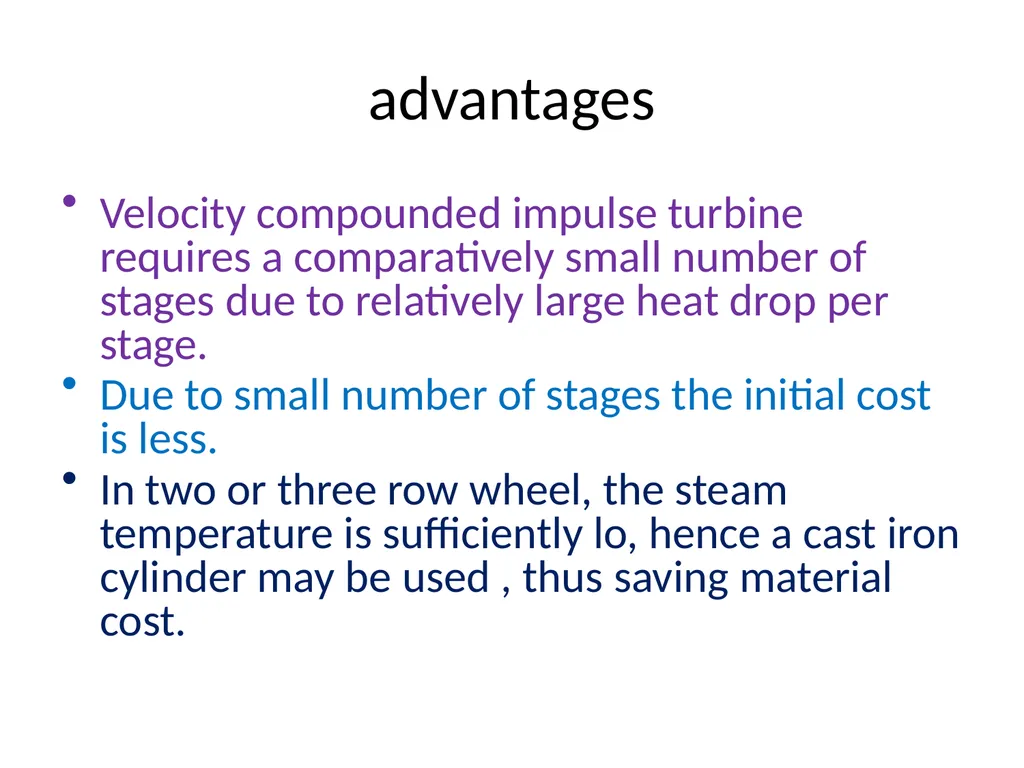 advantages

• Velocity compounded impulse turbine requires a comparatively small number of stages due to relatively large heat drop per stage.
• Due to small number of stages the initial cost is less.
• In two or three row wheel, the steam temperature is sufficiently lo, hence a cast iron cylinder may be used , thus saving material cost.